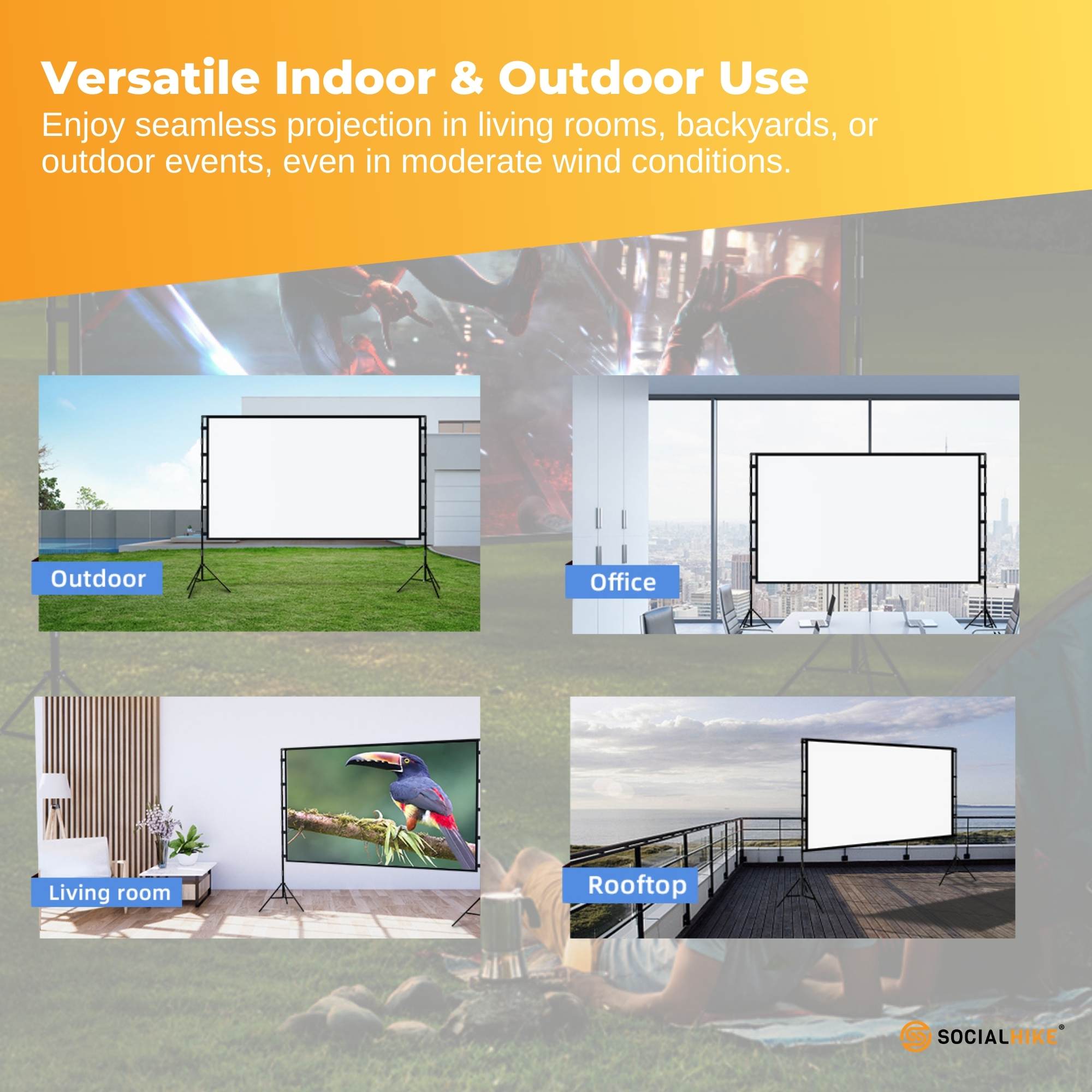 Versatile Indoor & Outdoor Use
Enjoy seamless projection in living rooms, backyards, or outdoor events, even in moderate wind conditions.

Outdoor

Office

Living room

Rooftop

SOCIALHIKE®